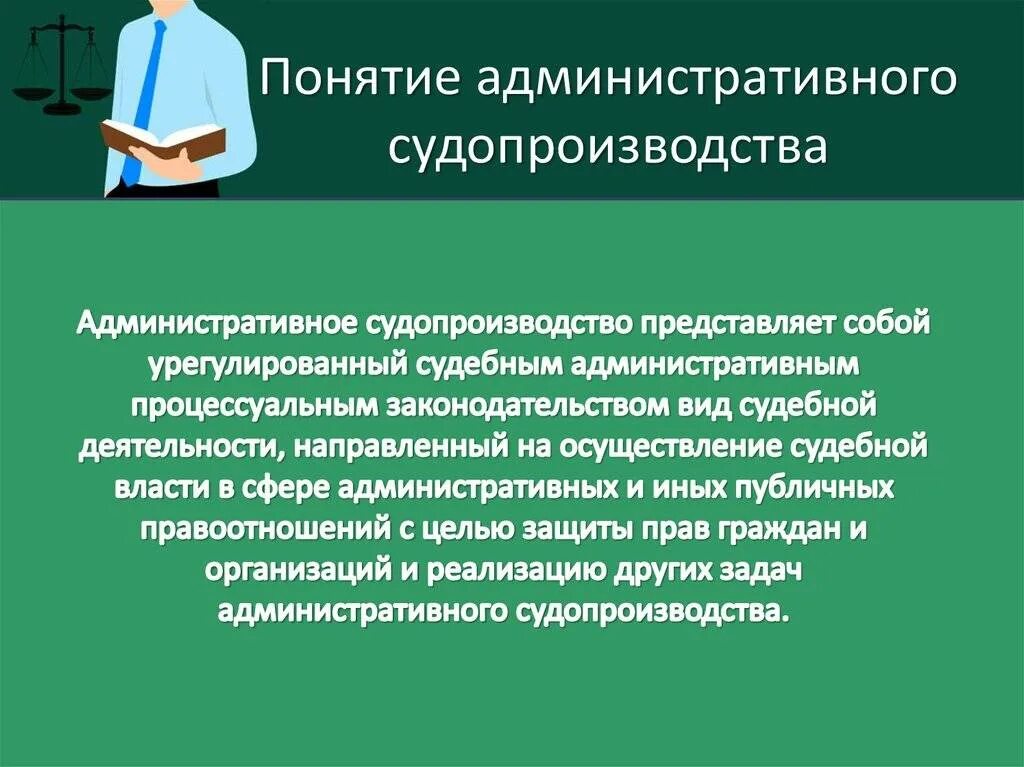 Понятие административного судопроизводства

Административное судопроизводство представляет собой урегулированный судебным административным процессуальным законодательством вид судебной деятельности, направленный на осуществление судебной власти в сфере административных и иных публичных правоотношений с целью защиты прав граждан и организаций и реализацию других задач административного судопроизводства.